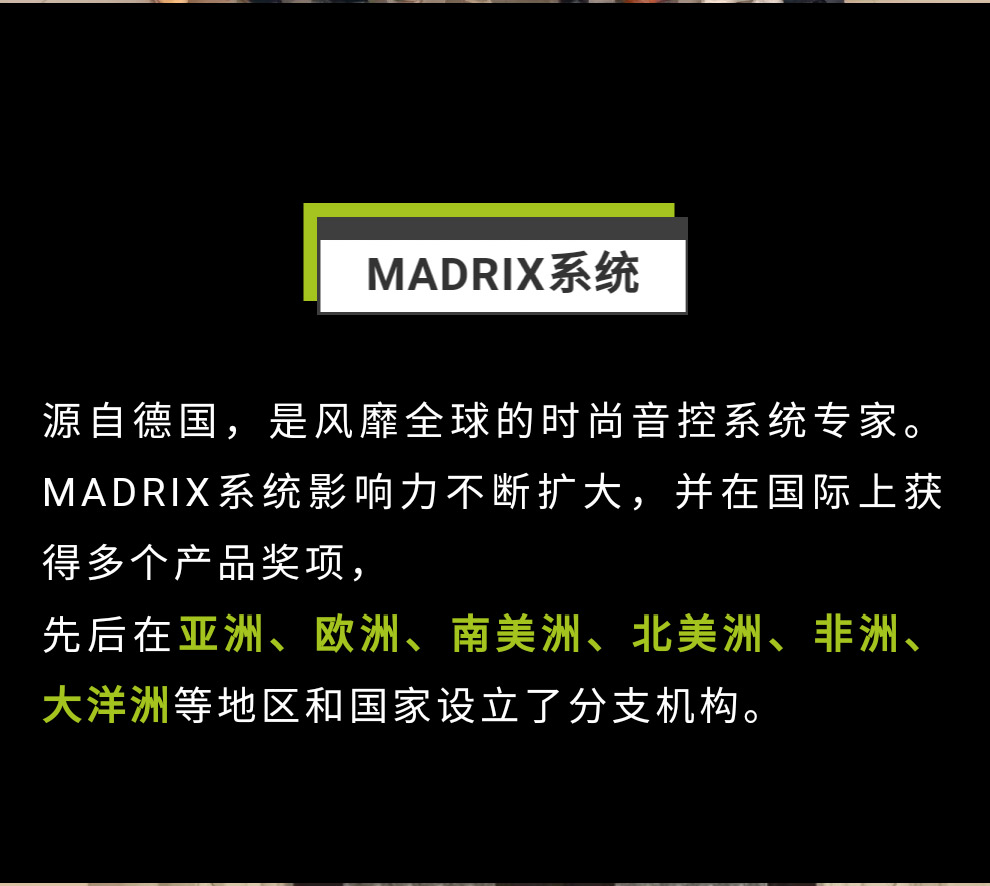 MADRIX系统

源自德国，是风靡全球的时尚音控系统专家。MADRIX系统影响力不断扩大，并在国际上获得多个产品奖项，
先后在亚洲、欧洲、南美洲、北美洲、非洲、大洋洲等地区和国家设立了分支机构。